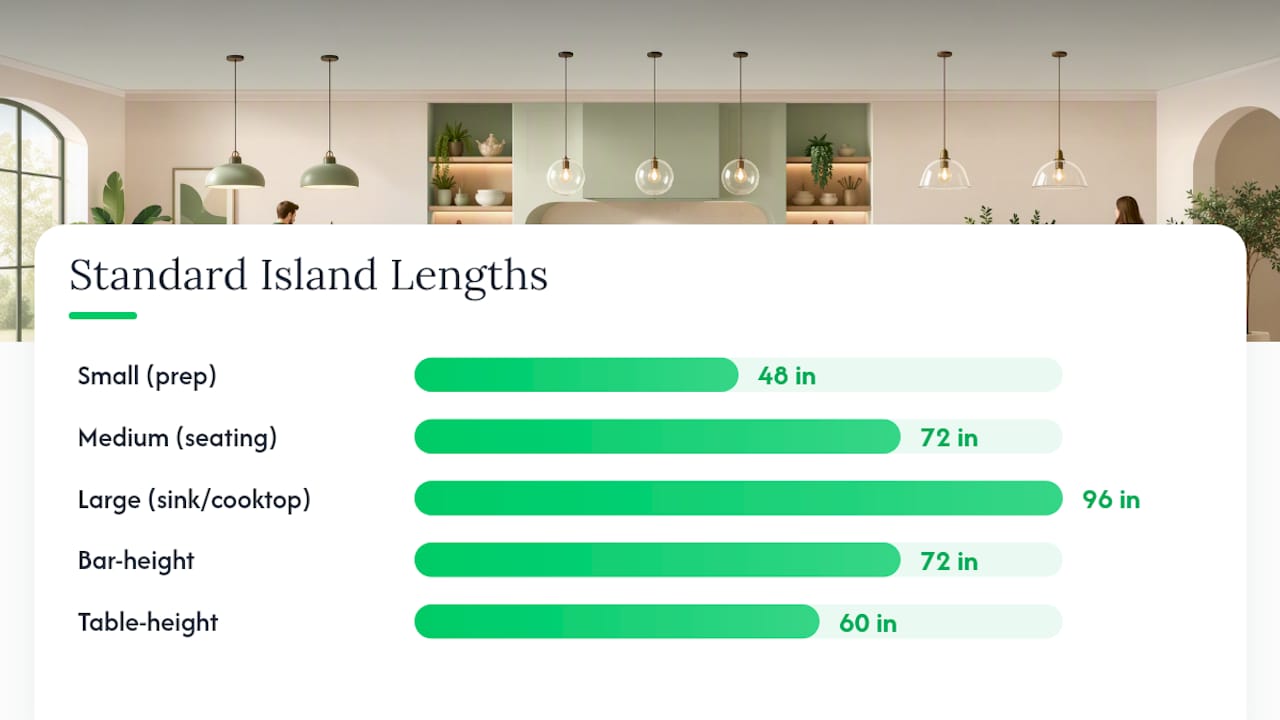 Standard Island Lengths

Small (prep) 48 in

Medium (seating) 72 in

Large (sink/cooktop) 96 in

Bar-height 72 in

Table-height 60 in